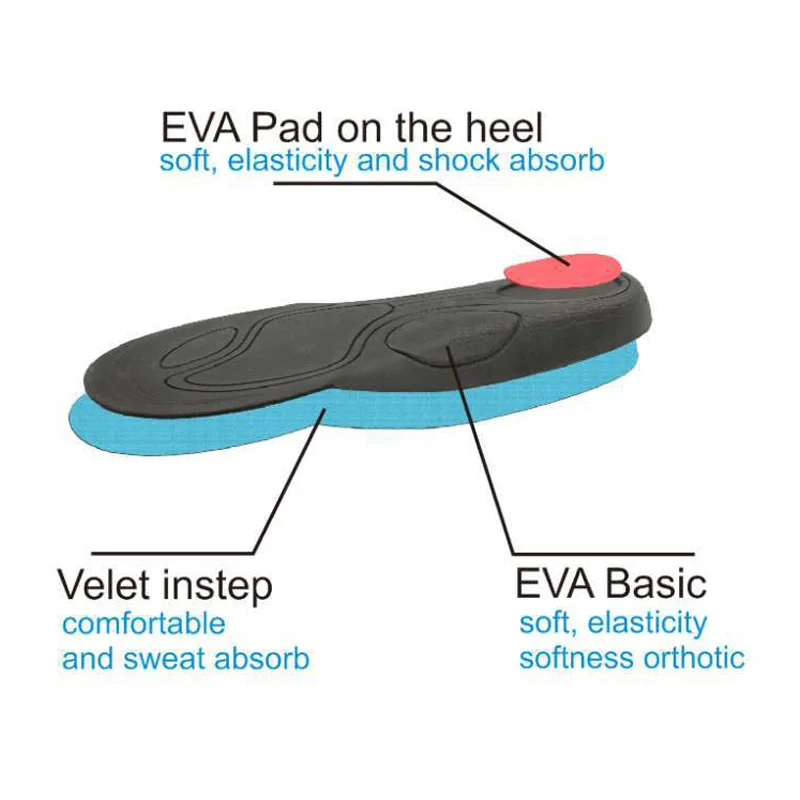 EVA Pad on the heel
soft, elasticity and shock absorb

Velet instep
comfortable
and sweat absorb

EVA Basic
soft, elasticity
softness orthotic